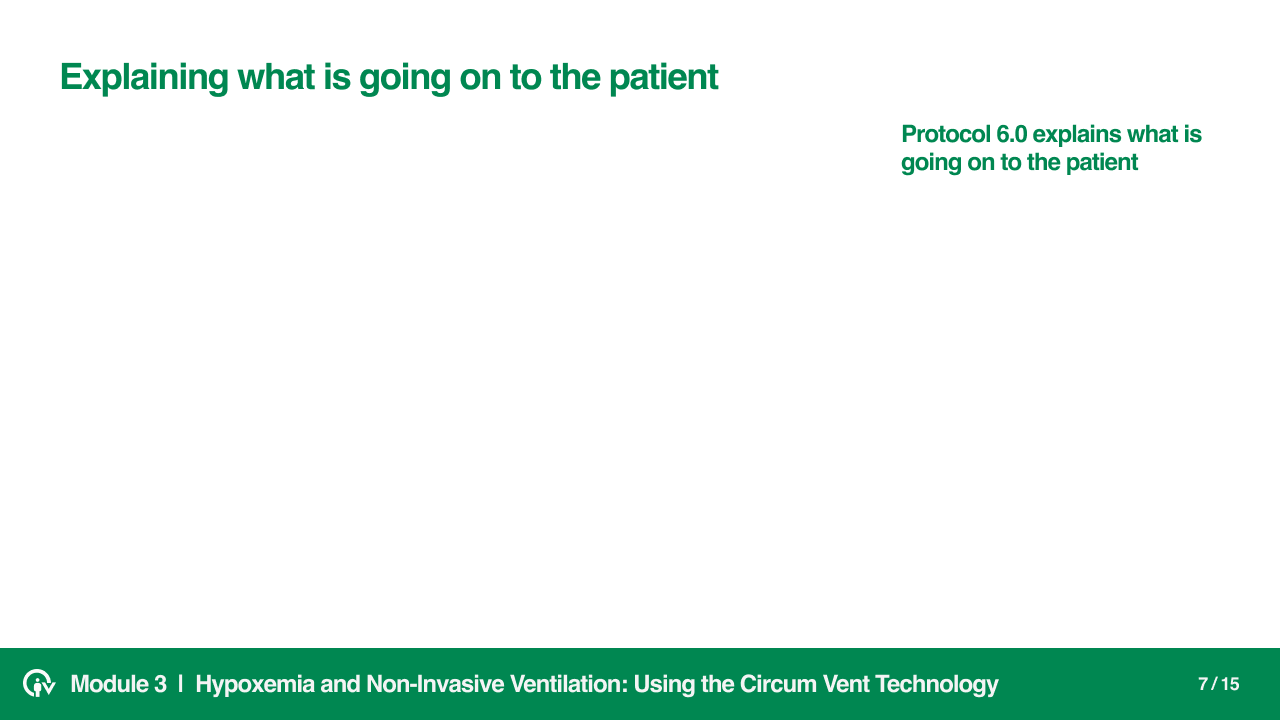 Explaining what is going on to the patient

Protocol 6.0 explains what is going on to the patient

Module 3 | Hypoxemia and Non-Invasive Ventilation: Using the Circum Vent Technology

7 / 15